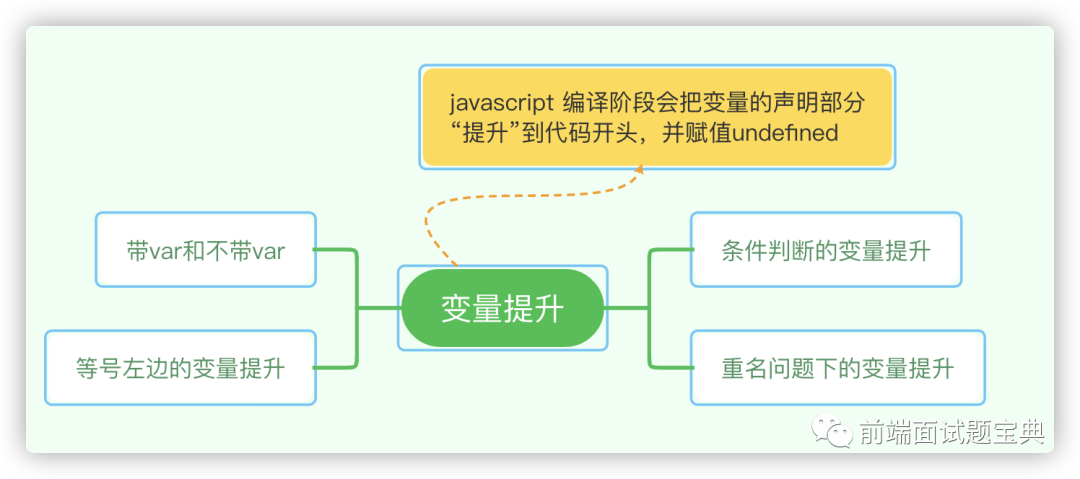 javascript 编译阶段会把变量的声明部分“提升”到代码开头，并赋值undefined

带var和不带var

等号左边的变量提升

变量提升

条件判断的变量提升

重名问题下的变量提升

前端面试题宝典